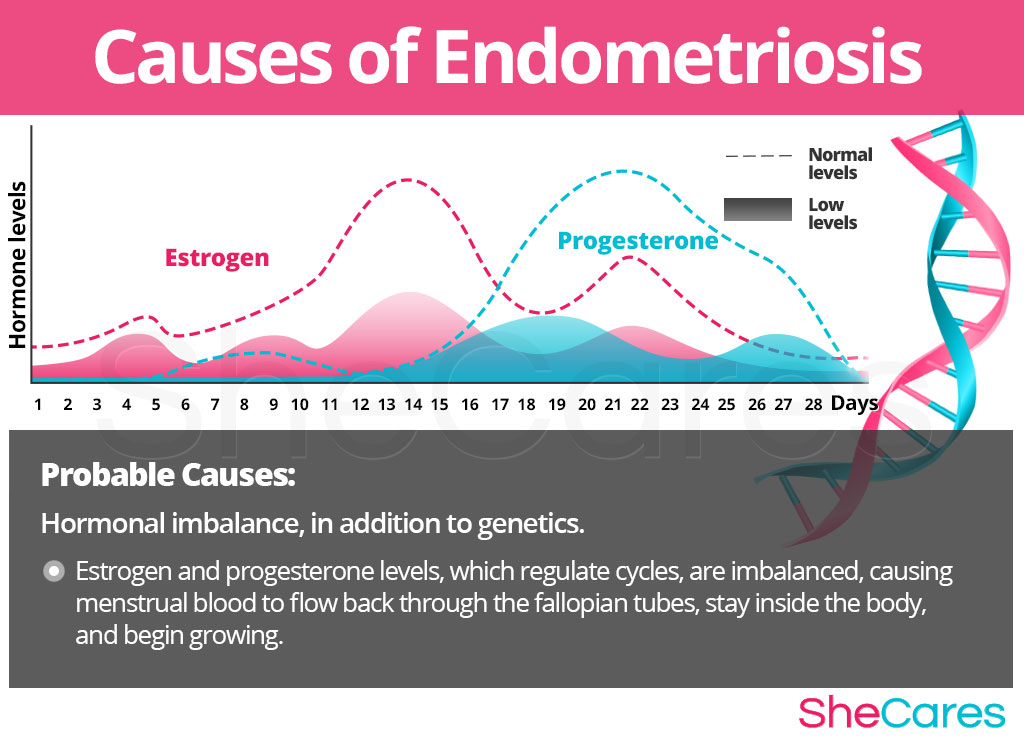 Causes of Endometriosis

Hormone levels

Normal levels

Low levels

Estrogen

Progesterone

1 2 3 4 5 6 7 8 9 10 11 12 13 14 15 16 17 18 19 20 21 22 23 24 25 26 27 28 Days

SheCares

Probable Causes:

Hormonal imbalance, in addition to genetics.

Estrogen and progesterone levels, which regulate cycles, are imbalanced, causing menstrual blood to flow back through the fallopian tubes, stay inside the body, and begin growing.

SheCares